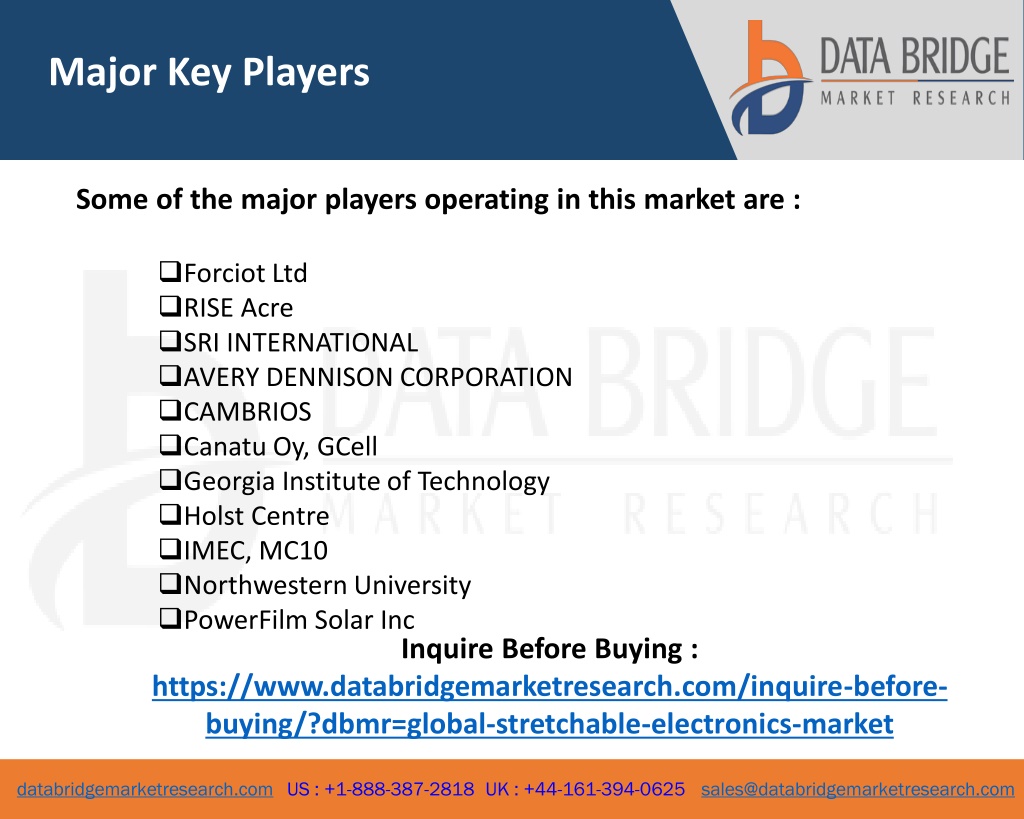 Major Key Players

DATA BRIDGE
MARKET RESEARCH

Some of the major players operating in this market are :

❑Forciot Ltd
❑RISE Acre
❑SRI INTERNATIONAL
❑AVERY DENNISON CORPORATION
❑CAMBRIOS
❑Canatu Oy, GCell
❑Georgia Institute of Technology
❑Holst Centre
❑IMEC, MC10
❑Northwestern University
❑PowerFilm Solar Inc

DATA BRIDGE
MARKET RESEARCH

Inquire Before Buying :
https://www.databridgemarketresearch.com/inquire-before-buying/?dbmr=global-stretchable-electronics-market

databridgemarketresearch.com US : +1-888-387-2818 UK : +44-161-394-0625 sales@databridgemarketresearch.com